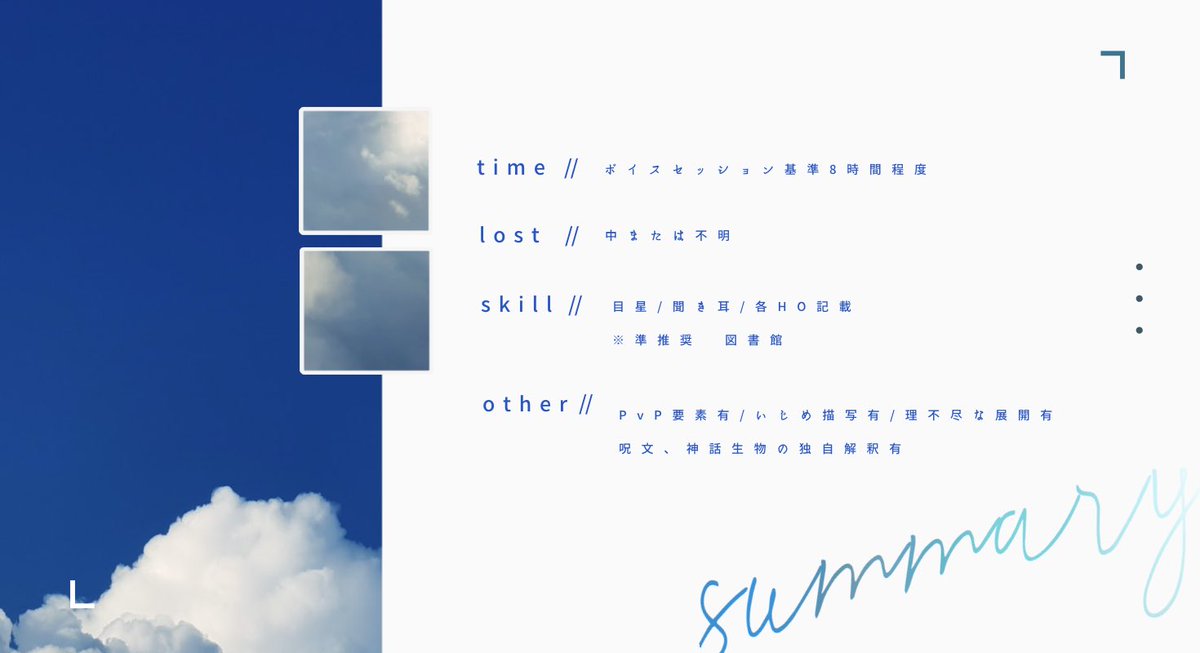 time // ボイスセッション基準8時間程度

lost // 中または不明

skill // 目星/聞き耳/各HO記載
※準推奨 図書館

other // PvP要素有/いじめ描写有/理不尽な展開有
呪文、神話生物の独自解釈有

summary